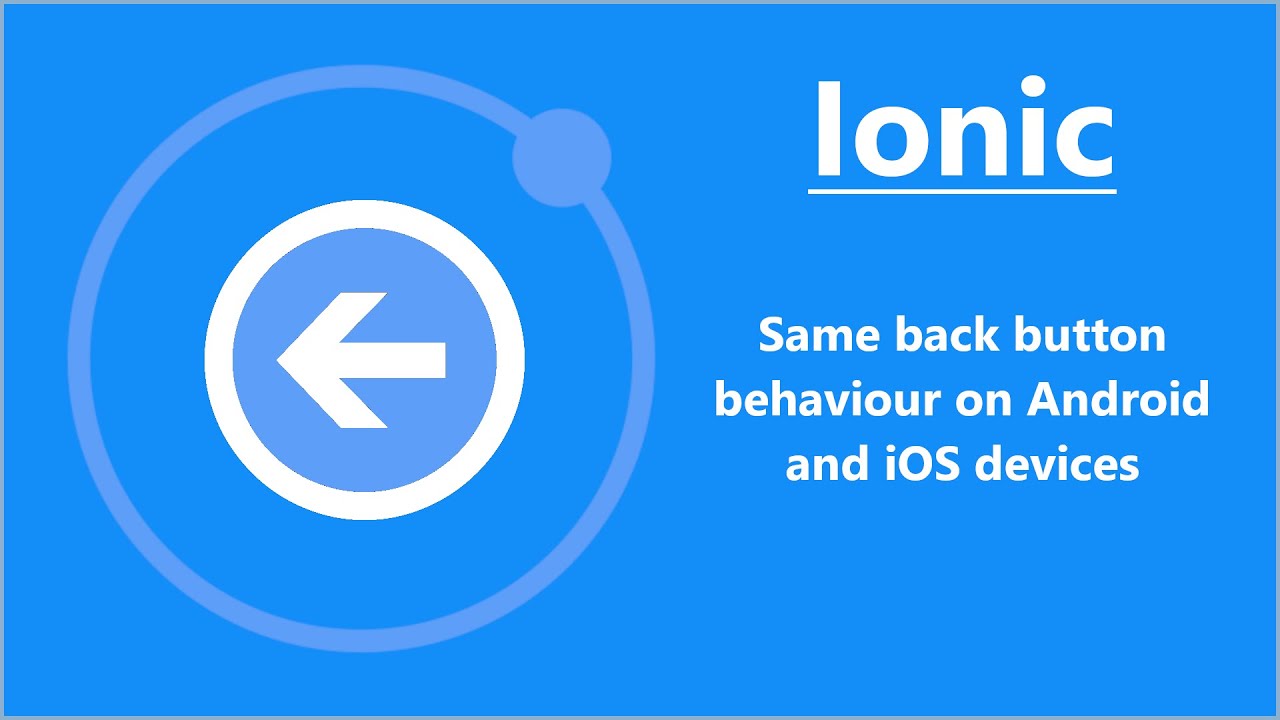 Ionic

Same back button behaviour on Android and iOS devices